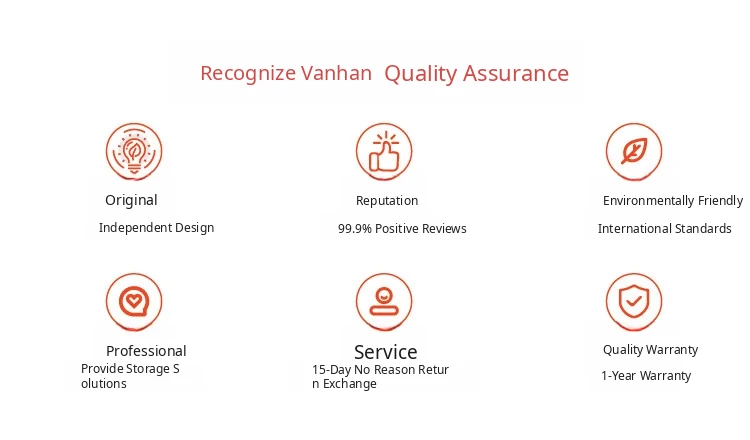 Recognize Vanhan Quality Assurance

Original

Independent Design

Reputation

99.9% Positive Reviews

Environmentally Friendly

International Standards

Professional

Provide Storage S olutions

Service

15-Day No Reason Retur n Exchange

Quality Warranty

1-Year Warranty